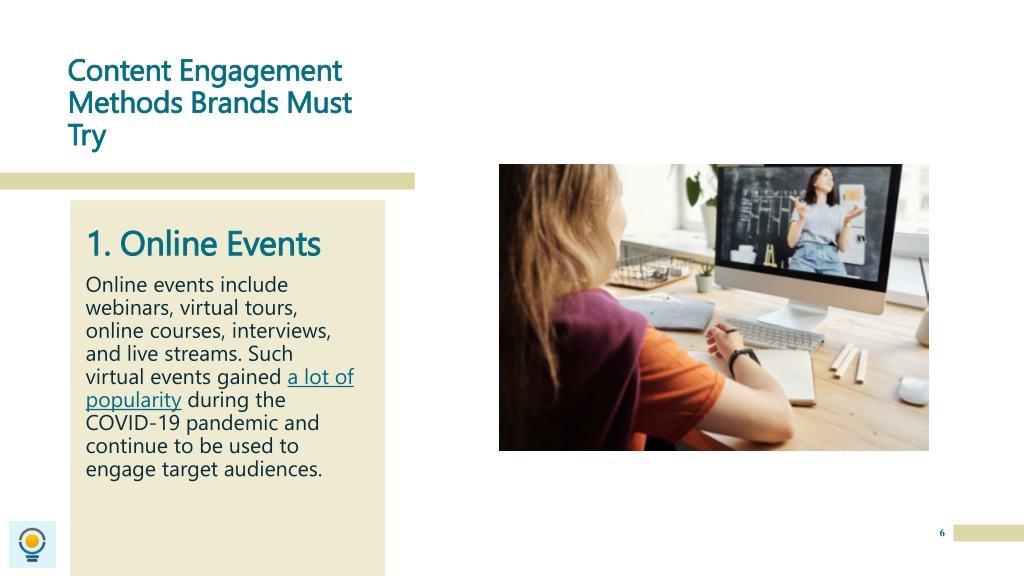 Content Engagement Methods Brands Must Try

1. Online Events

Online events include webinars, virtual tours, online courses, interviews, and live streams. Such virtual events gained a lot of popularity during the COVID-19 pandemic and continue to be used to engage target audiences.

6